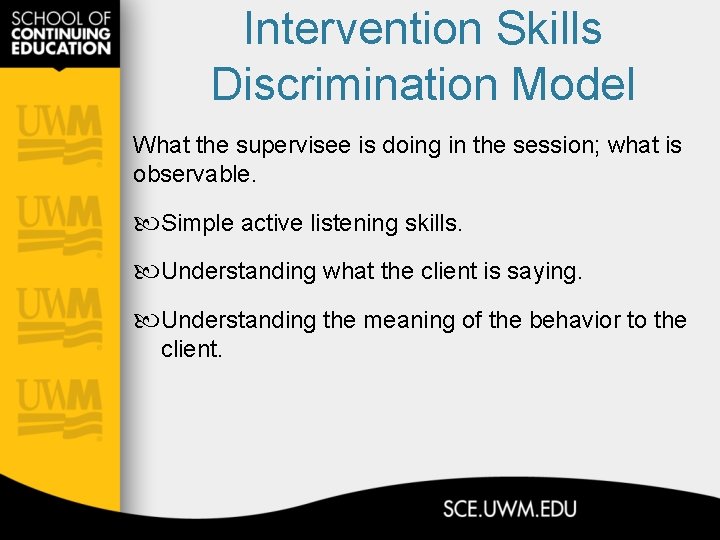 SCHOOL OF CONTINUING EDUCATION

UWM

UWM

UWM

UWM

Intervention Skills Discrimination Model

What the supervisee is doing in the session; what is observable.

Simple active listening skills.

Understanding what the client is saying.

Understanding the meaning of the behavior to the client.

SCE.UWM.EDU